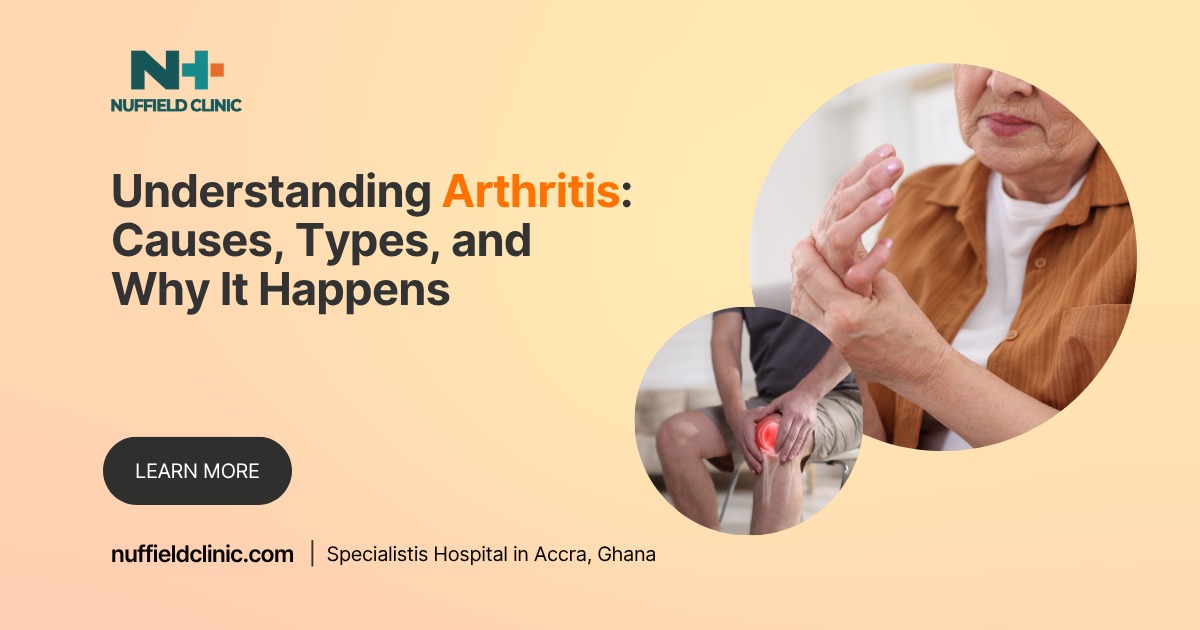 NH
NUFFIELD CLINIC

Understanding Arthritis: Causes, Types, and Why It Happens

LEARN MORE

nuffieldclinic.com | Specialistis Hospital in Accra, Ghana